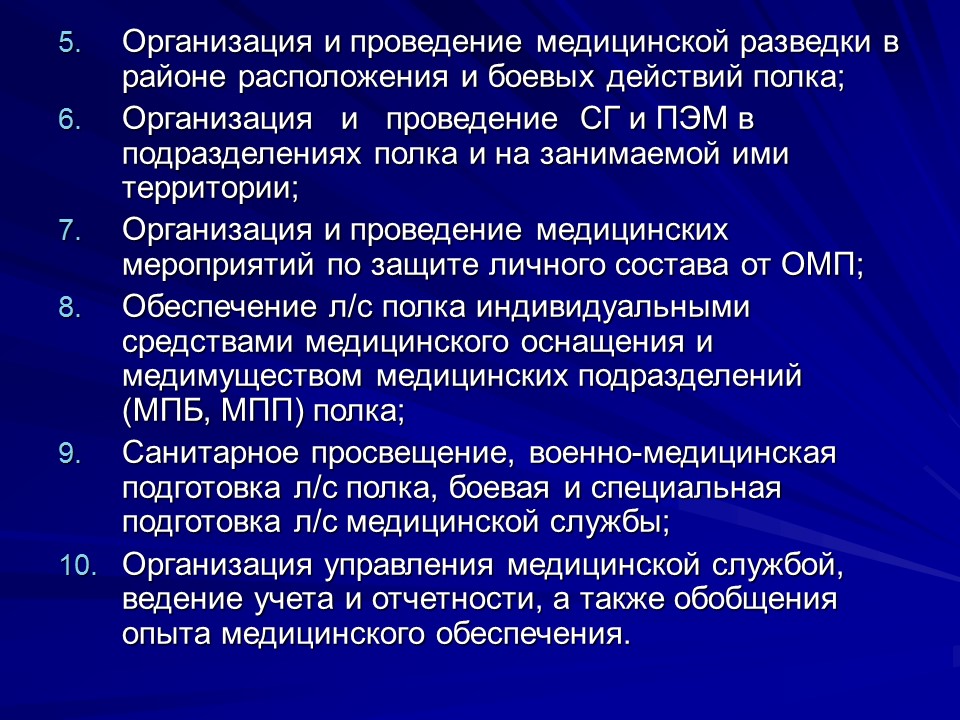 5. Организация и проведение медицинской разведки в районе расположения и боевых действий полка;
6. Организация и проведение СГ и ПЭМ в подразделениях полка и на занимаемой ими территории;
7. Организация и проведение медицинских мероприятий по защите личного состава от ОМП;
8. Обеспечение л/с полка индивидуальными средствами медицинского оснащения и медимуществом медицинских подразделений (МПБ, МПП) полка;
9. Санитарное просвещение, военно-медицинская подготовка л/с полка, боевая и специальная подготовка л/с медицинской службы;
10. Организация управления медицинской службой, ведение учета и отчетности, а также обобщения опыта медицинского обеспечения.